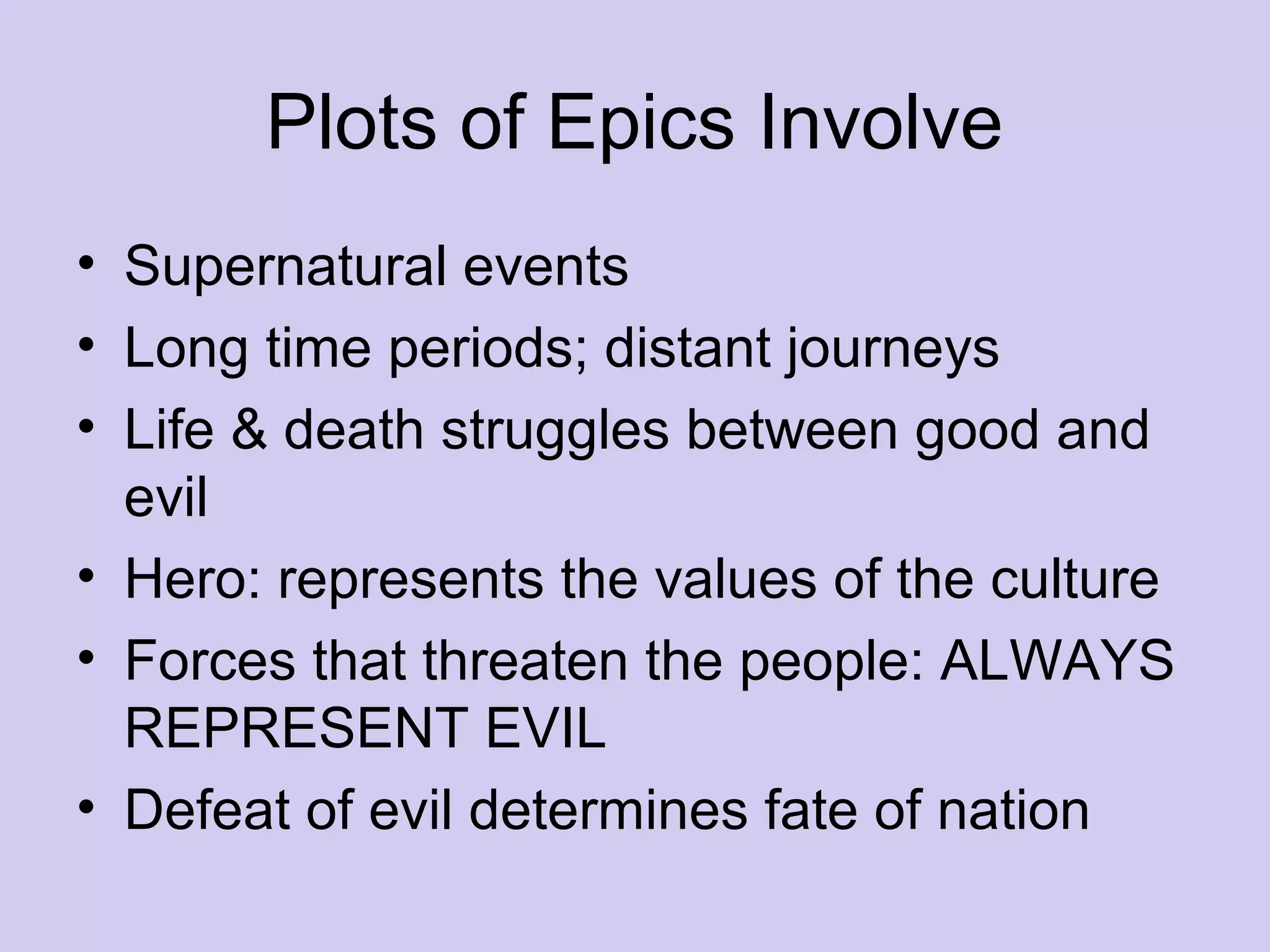 Plots of Epics Involve

• Supernatural events
• Long time periods; distant journeys
• Life & death struggles between good and evil
• Hero: represents the values of the culture
• Forces that threaten the people: ALWAYS REPRESENT EVIL
• Defeat of evil determines fate of nation